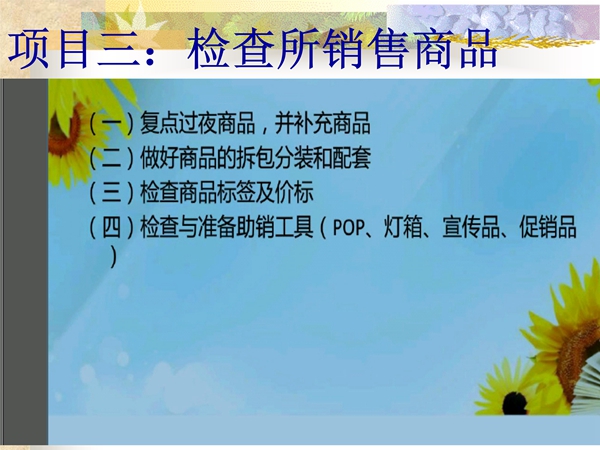 项目三：检查所销售商品

（一）复点过夜商品，并补充商品
（二）做好商品的拆包分装和配套
（三）检查商品标签及价标
（四）检查与准备助销工具（POP、灯箱、宣传品、促销品）